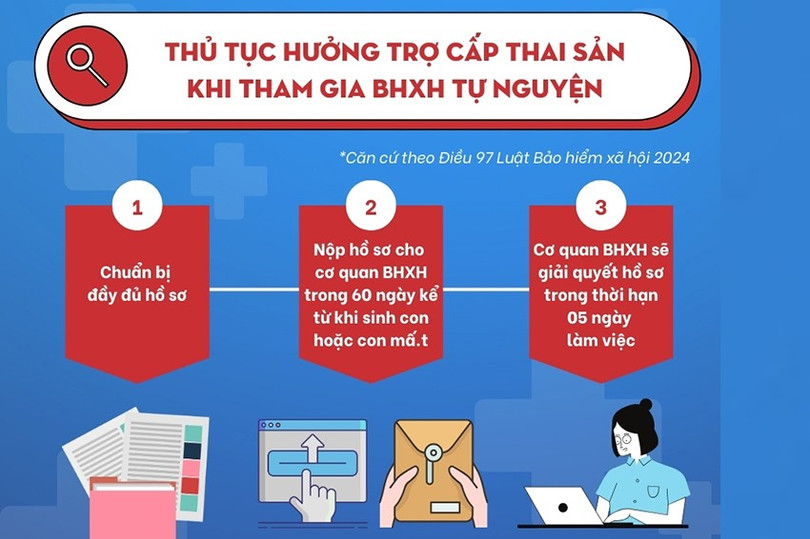 THỦ TỤC HƯỞNG TRỢ CẤP THAI SẢN KHI THAM GIA BHXH TỰ NGUYỆN

*Căn cứ theo Điều 97 Luật Bảo hiểm xã hội 2024

1

Chuẩn bị đầy đủ hồ sơ

2

Nộp hồ sơ cho cơ quan BHXH trong 60 ngày kể từ khi sinh con hoặc con mấ.t

3

Cơ quan BHXH sẽ giải quyết hồ sơ trong thời hạn 05 ngày làm việc